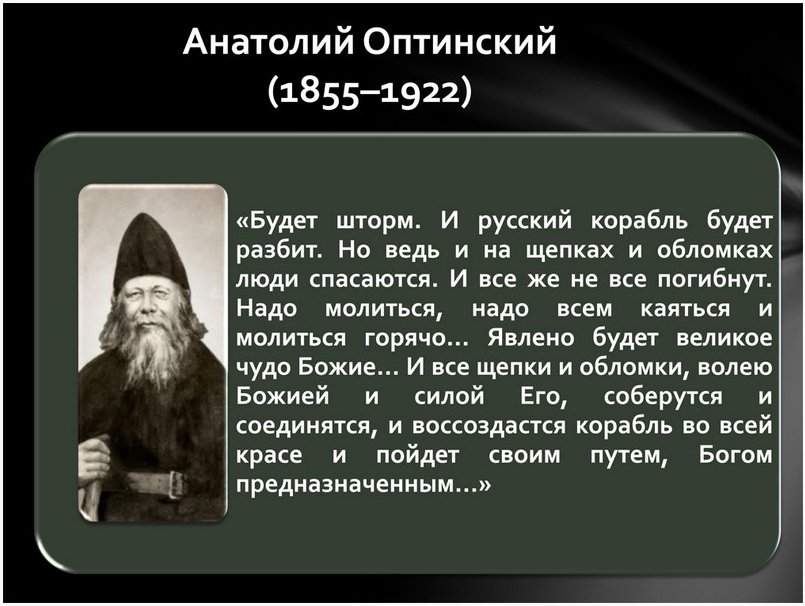 Анатолий Оптинский
(1855–1922)

«Будет шторм. И русский корабль будет разбит. Но ведь и на щепках и обломках люди спасаются. И все же не все погибнут. Надо молиться, надо всем каяться и молиться горячо… Явлено будет великое чудо Божие… И все щепки и обломки, волею Божией и силой Его, соберутся и соединятся, и воссоздастся корабль во всей красе и пойдет своим путем, Богом предназначенным…»